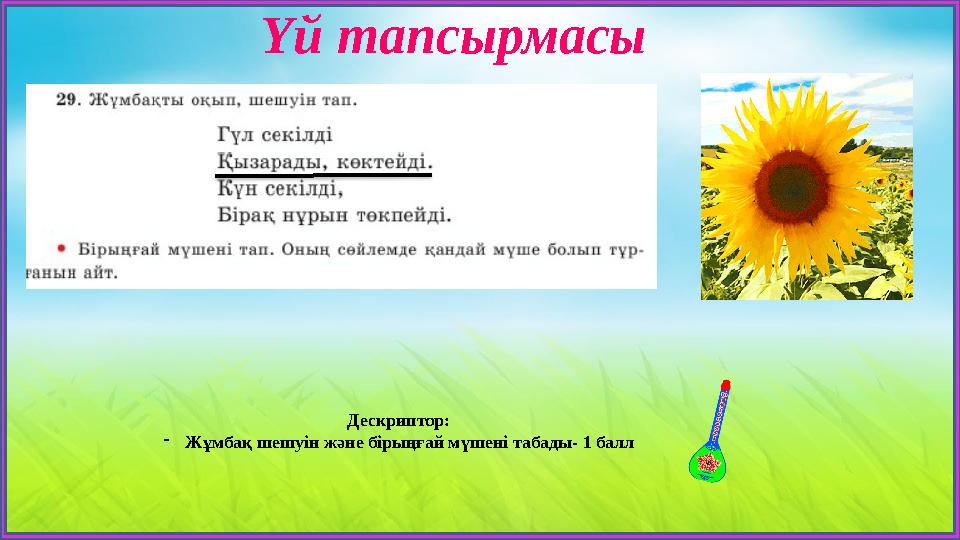 Үй тапсырмасы

29. Жұмбақты оқып, шешуін тап.

Гүл секілді
Қызарады, көктейді.
Күн секілді,
Бірақ нұрын төкпейді.

• Бірыңғай мүшені тап. Оның сөйлемде қандай мүше болып тұрғанын айт.

Дескриптор:
- Жұмбақ шешуін және бірыңғай мүшені табады- 1 балл